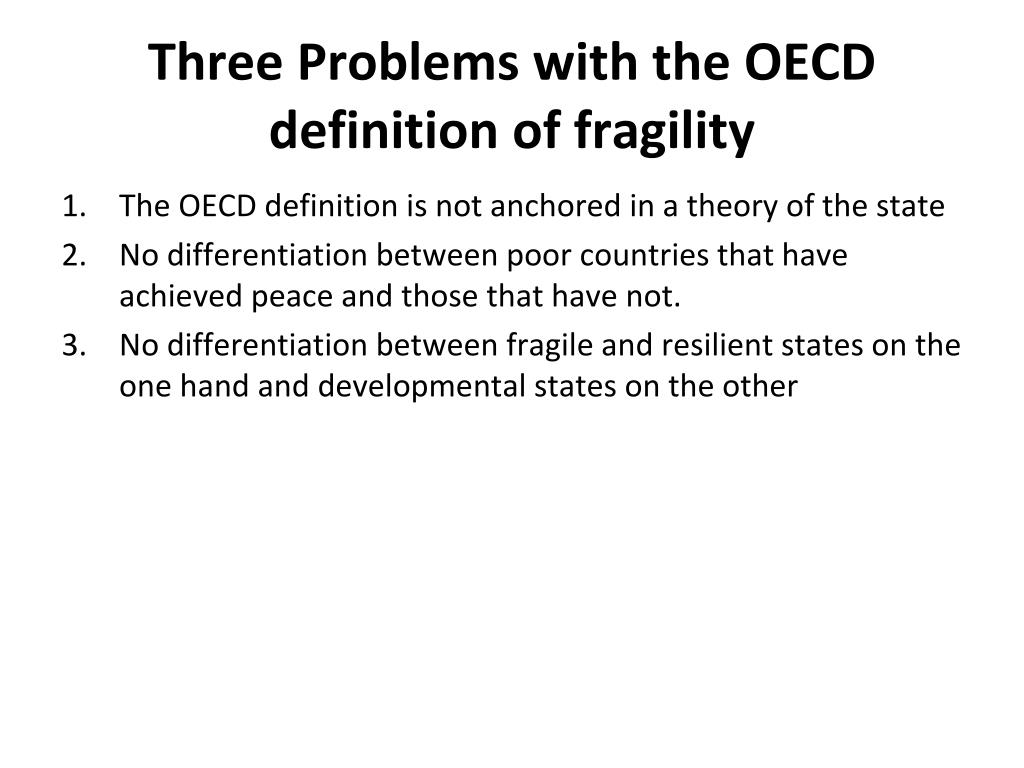 Three Problems with the OECD definition of fragility

1. The OECD definition is not anchored in a theory of the state
2. No differentiation between poor countries that have achieved peace and those that have not.
3. No differentiation between fragile and resilient states on the one hand and developmental states on the other